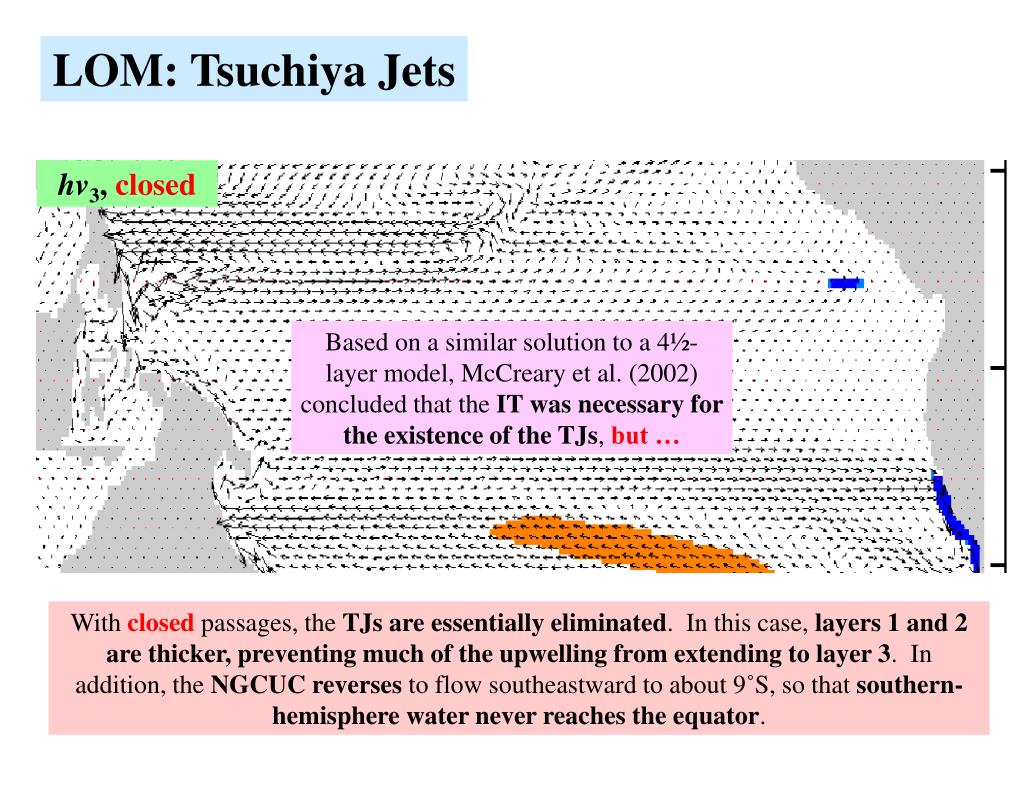 LOM: Tsuchiya Jets

$hv_3$, closed

Based on a similar solution to a 4½-layer model, McCreary et al. (2002) concluded that the IT was necessary for the existence of the TJs, but …

With closed passages, the TJs are essentially eliminated. In this case, layers 1 and 2 are thicker, preventing much of the upwelling from extending to layer 3. In addition, the NGCUC reverses to flow southeastward to about 9˚S, so that southern-hemisphere water never reaches the equator.